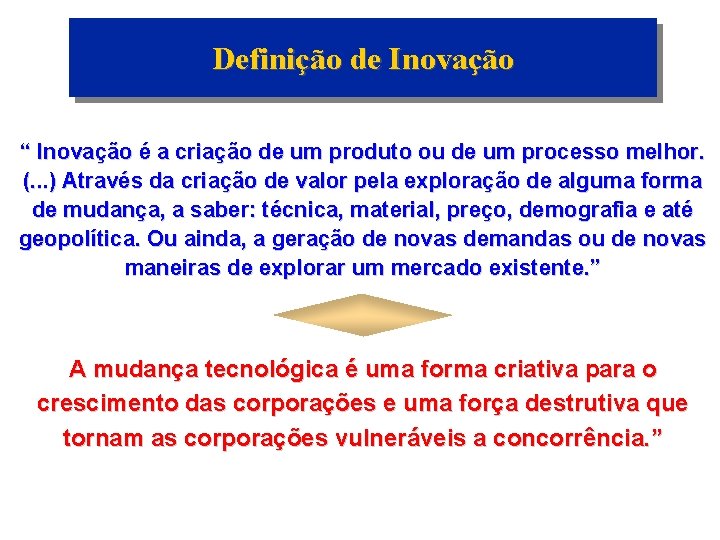 Definição de Inovação

“ Inovação é a criação de um produto ou de um processo melhor. (...) Através da criação de valor pela exploração de alguma forma de mudança, a saber: técnica, material, preço, demografia e até geopolítica. Ou ainda, a geração de novas demandas ou de novas maneiras de explorar um mercado existente.”

A mudança tecnológica é uma forma criativa para o crescimento das corporações e uma força destrutiva que tornam as corporações vulneráveis a concorrência.”